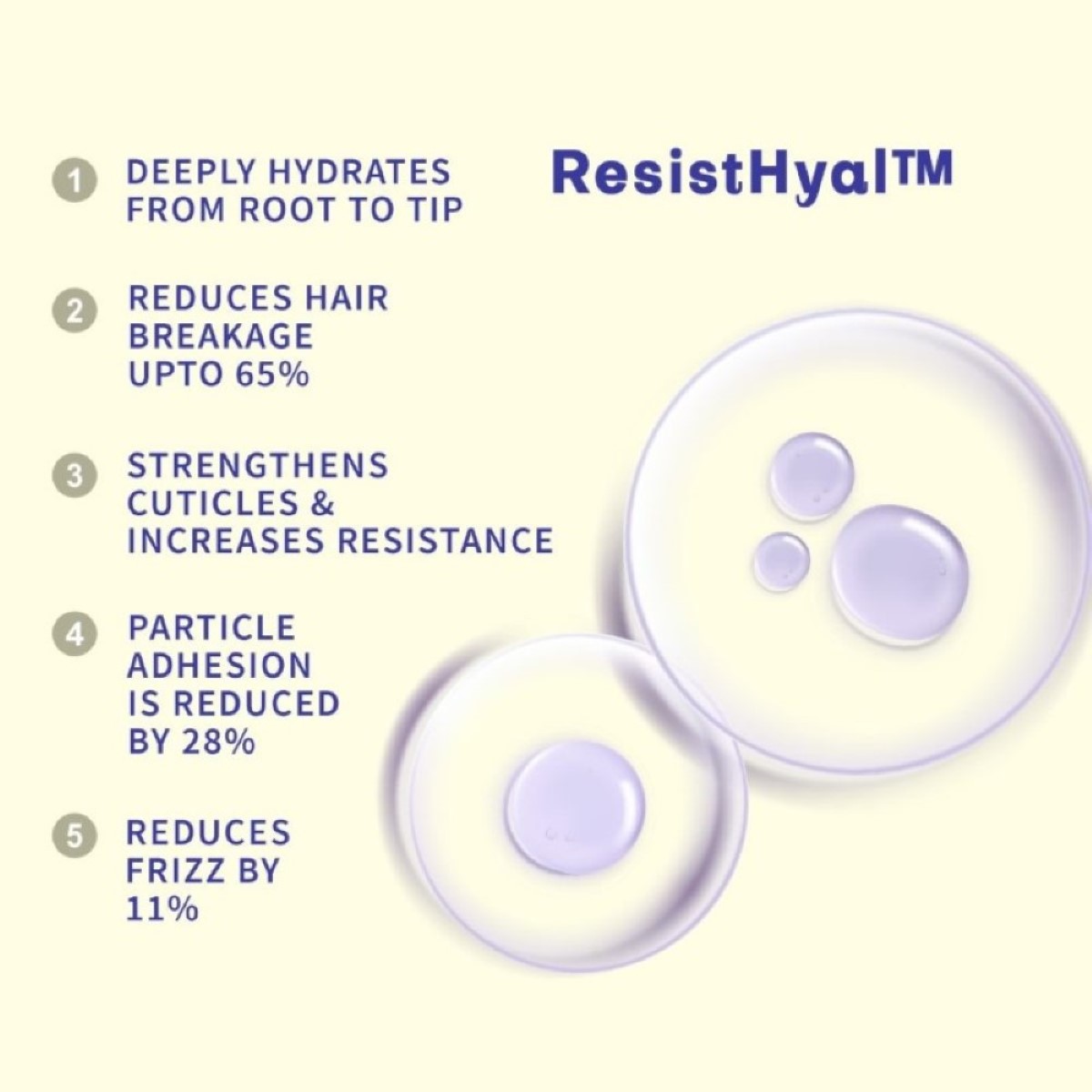 ResistHyal™

1 DEEPLY HYDRATES FROM ROOT TO TIP

2 REDUCES HAIR BREAKAGE UPTO 65%

3 STRENGTHENS CUTICLES & INCREASES RESISTANCE

4 PARTICLE ADHESION IS REDUCED BY 28%

5 REDUCES FRIZZ BY 11%